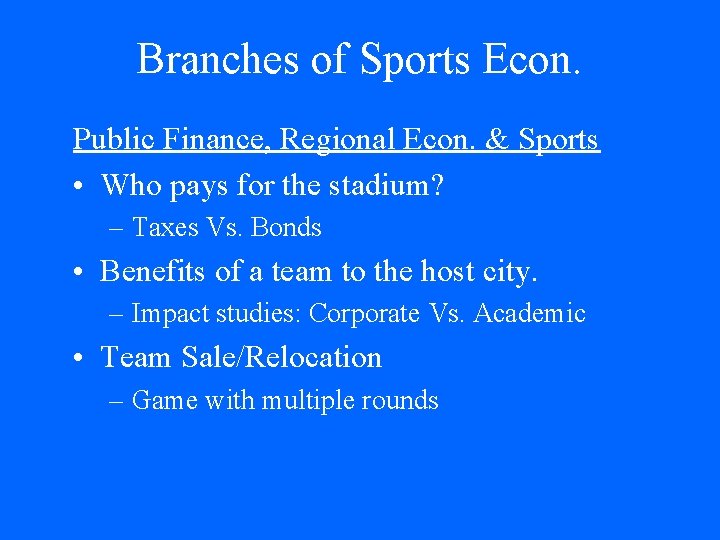 Branches of Sports Econ.

Public Finance, Regional Econ. & Sports

• Who pays for the stadium?
– Taxes Vs. Bonds

• Benefits of a team to the host city.
– Impact studies: Corporate Vs. Academic

• Team Sale/Relocation
– Game with multiple rounds